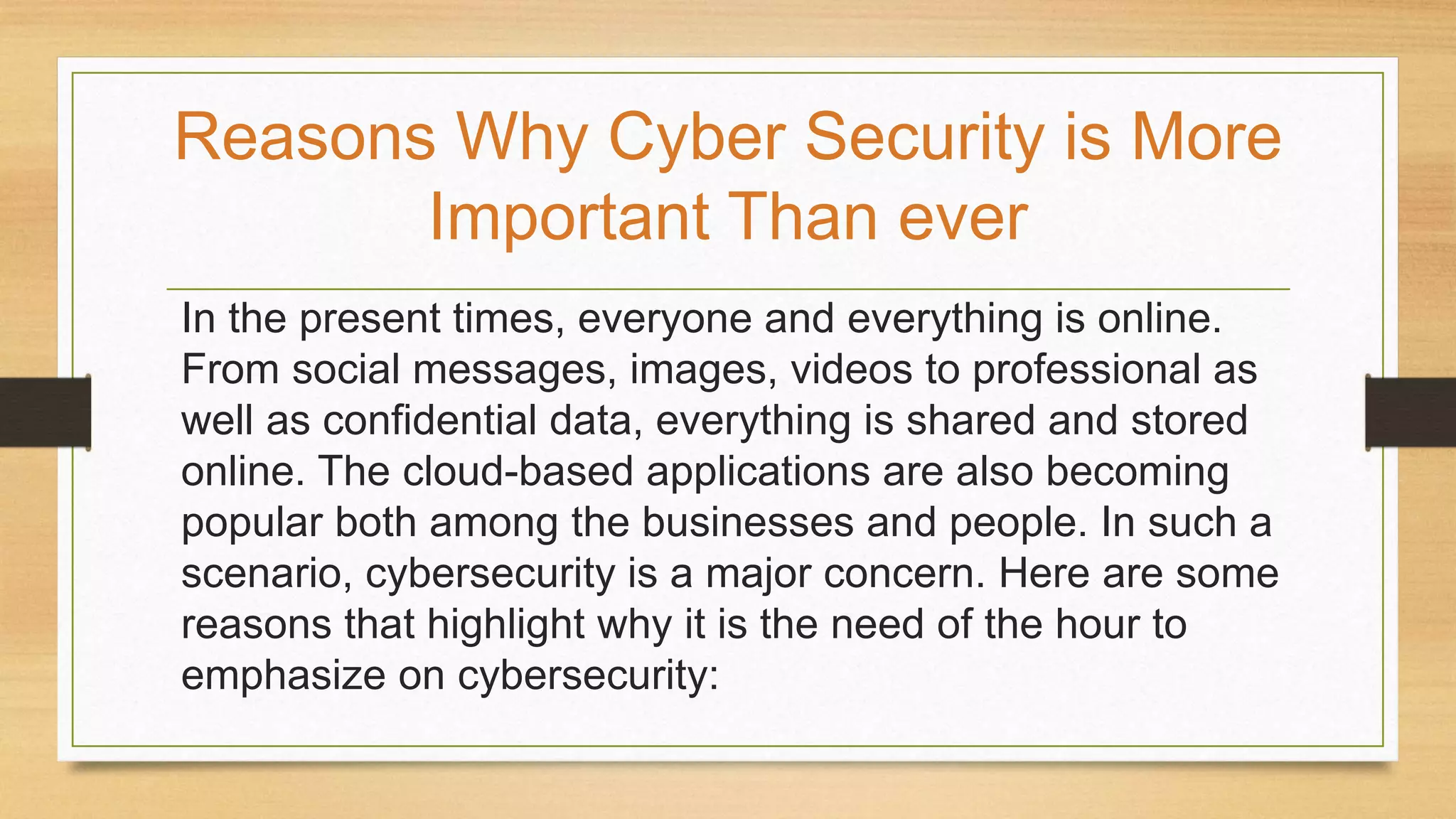 Reasons Why Cyber Security is More Important Than ever

In the present times, everyone and everything is online. From social messages, images, videos to professional as well as confidential data, everything is shared and stored online. The cloud-based applications are also becoming popular both among the businesses and people. In such a scenario, cybersecurity is a major concern. Here are some reasons that highlight why it is the need of the hour to emphasize on cybersecurity: